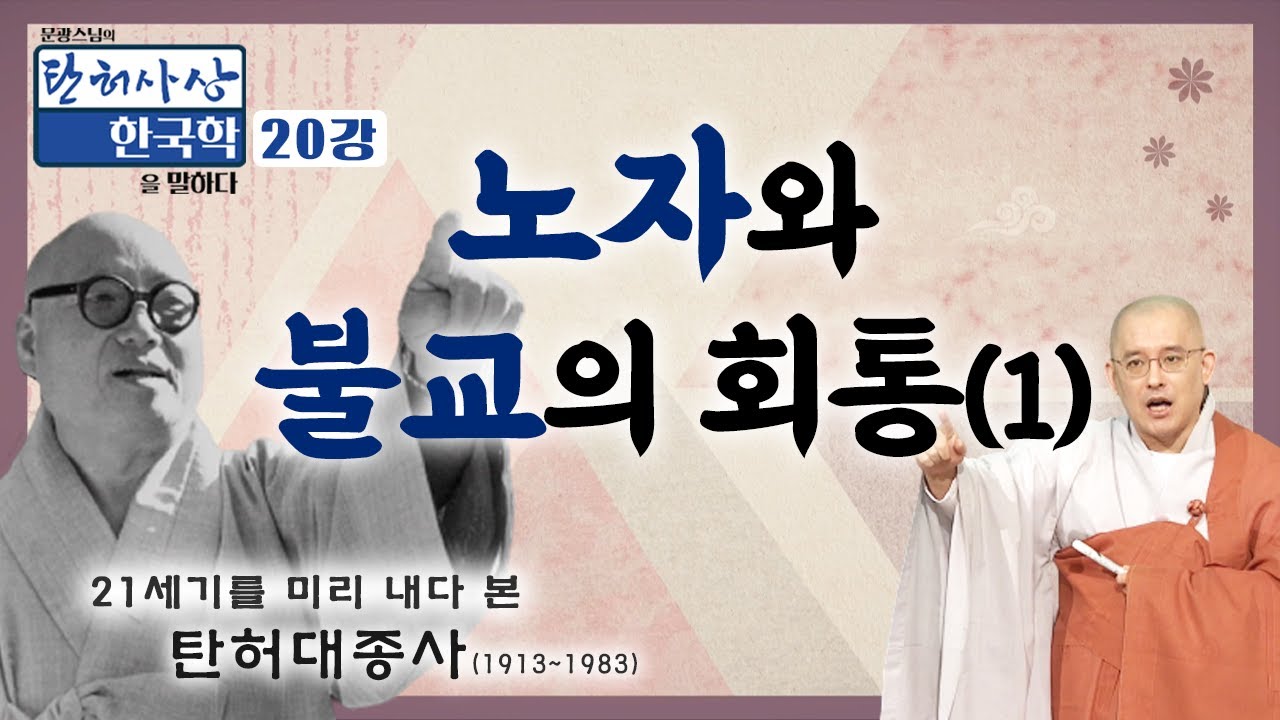 문광스님의
탄허사상
한국학 20강
을 말하다

노자와
불교의 회통(1)

21세기를 미리 내다 본
탄허대종사(1913~1983)